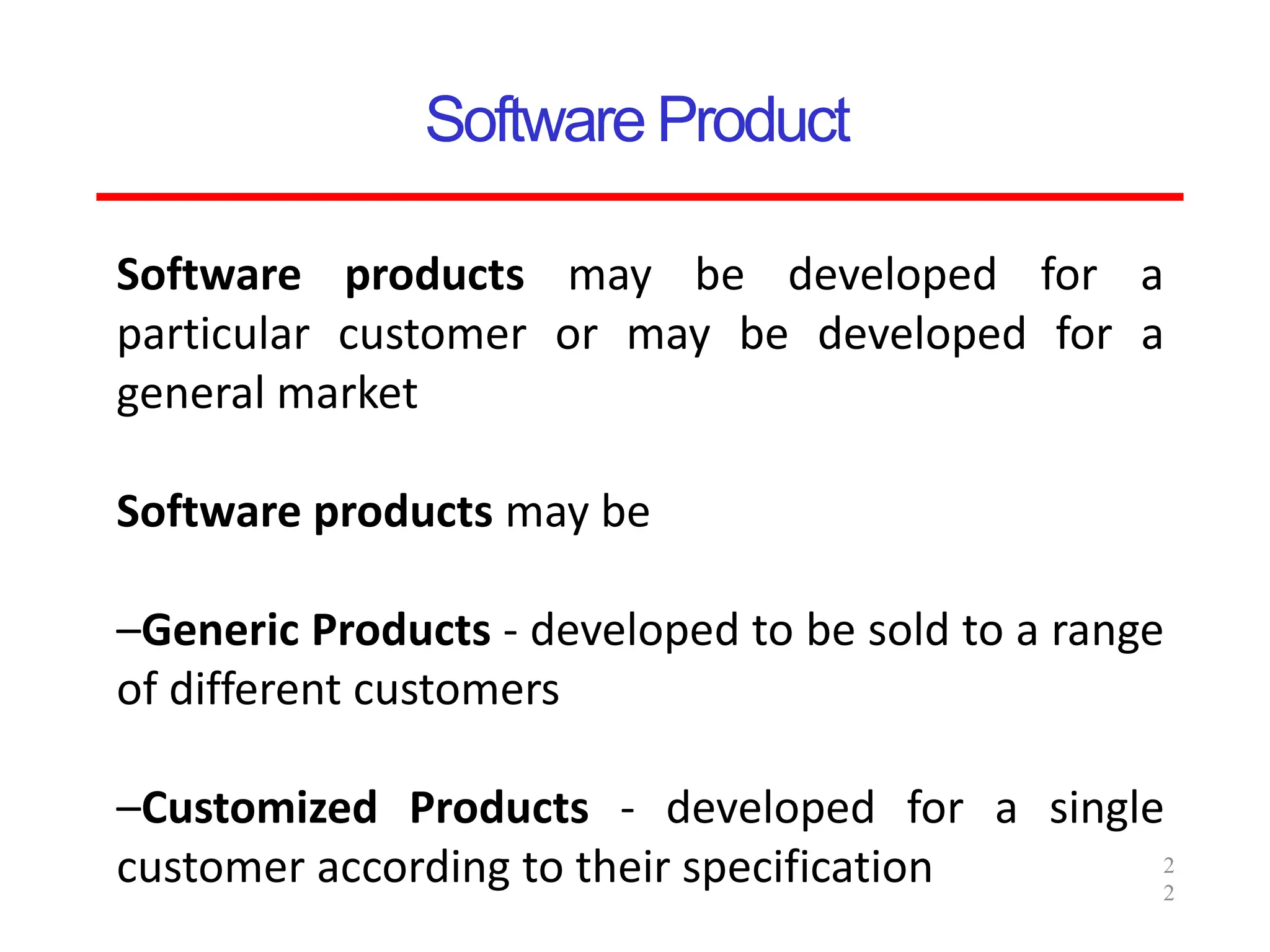 Software Product

Software products may be developed for a particular customer or may be developed for a general market

Software products may be

–Generic Products - developed to be sold to a range of different customers

–Customized Products - developed for a single customer according to their specification

22